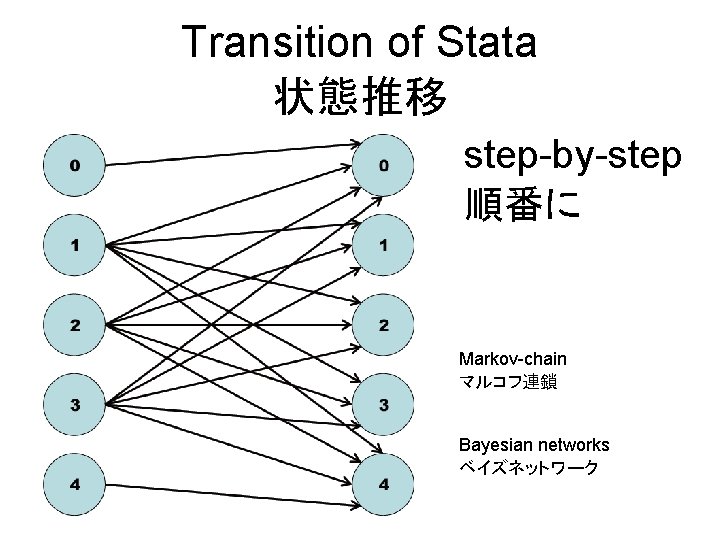 Transition of Stata
状態推移

0
1
2
3
4

0
1
2
3
4

step-by-step
順番に

Markov-chain
マルコフ連鎖

Bayesian networks
ベイズネットワーク